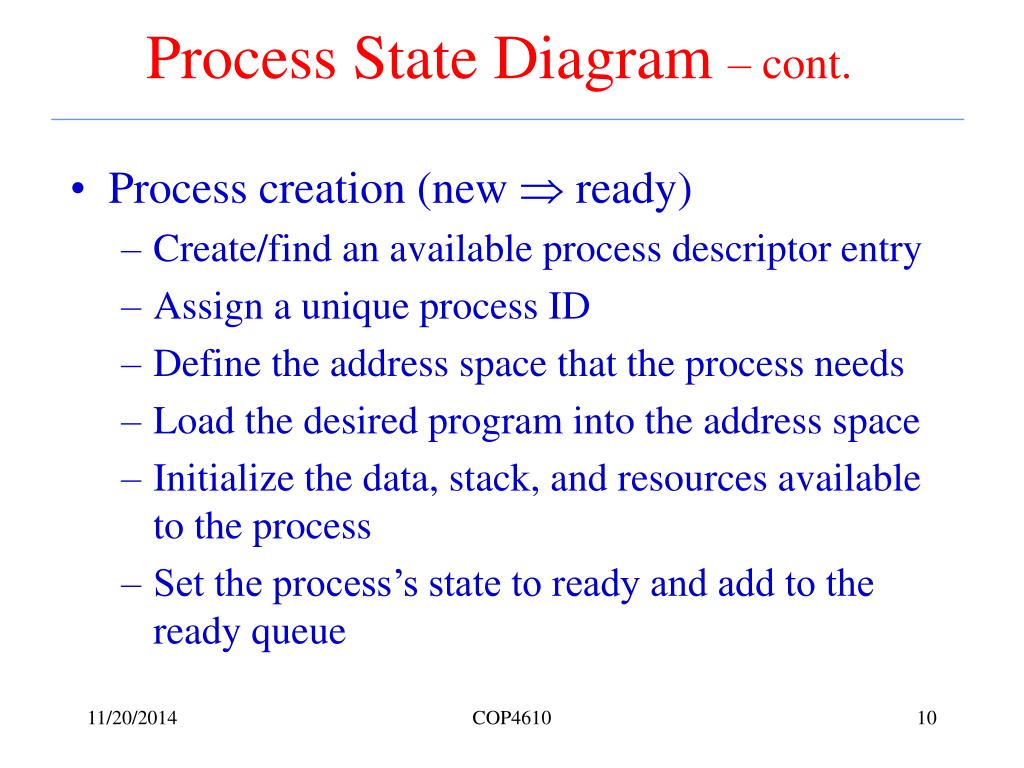 Process State Diagram – cont.

• Process creation (new $\Rightarrow$ ready)
 – Create/find an available process descriptor entry
 – Assign a unique process ID
 – Define the address space that the process needs
 – Load the desired program into the address space
 – Initialize the data, stack, and resources available to the process
 – Set the process's state to ready and add to the ready queue

11/20/2014 COP4610 10